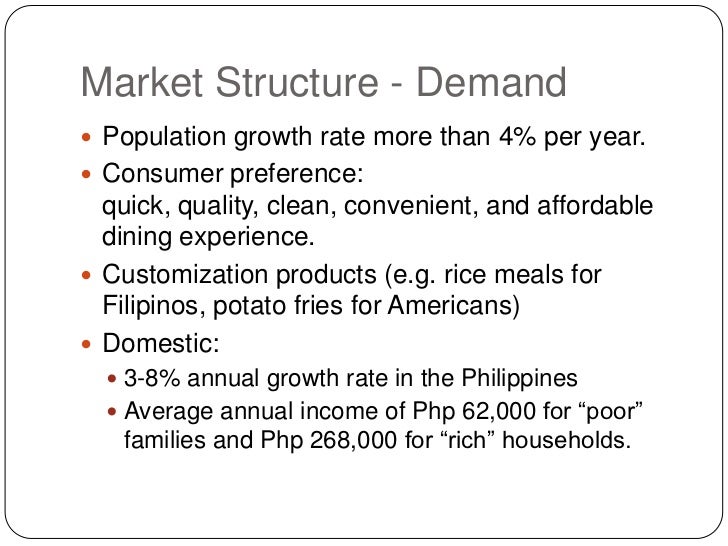 Market Structure - Demand

- Population growth rate more than 4% per year.
- Consumer preference:
quick, quality, clean, convenient, and affordable dining experience.
- Customization products (e.g. rice meals for Filipinos, potato fries for Americans)
- Domestic:
  - 3-8% annual growth rate in the Philippines
  - Average annual income of Php 62,000 for “poor” families and Php 268,000 for “rich” households.